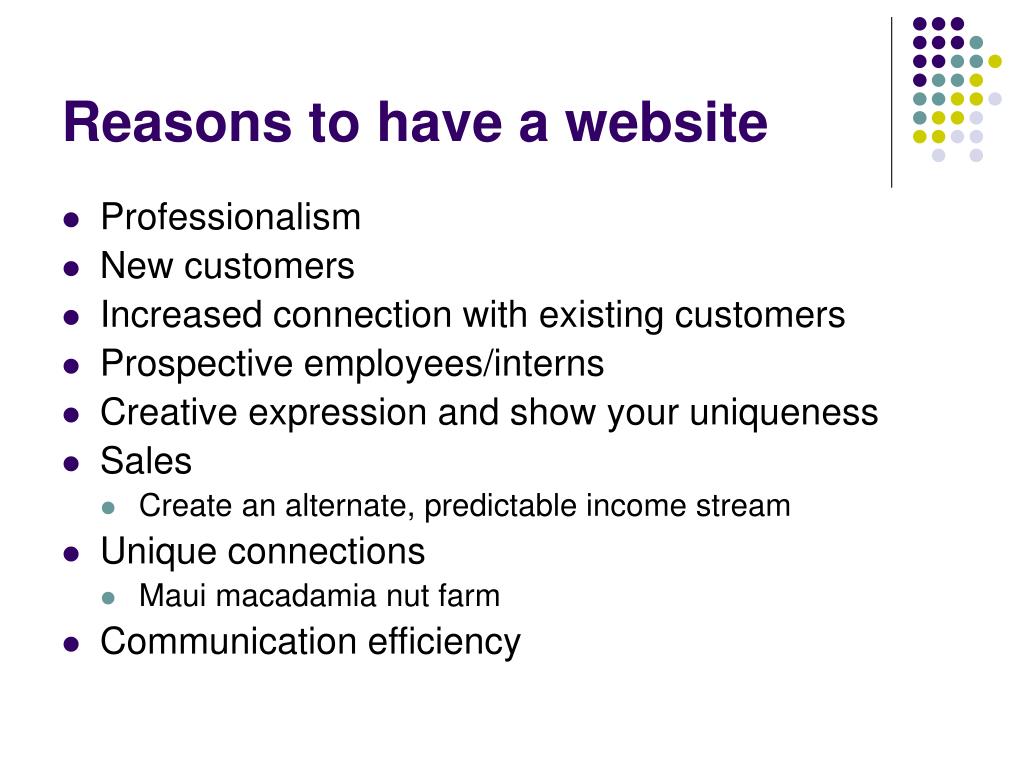 Reasons to have a website

- Professionalism
- New customers
- Increased connection with existing customers
- Prospective employees/interns
- Creative expression and show your uniqueness
- Sales
  - Create an alternate, predictable income stream
- Unique connections
  - Maui macadamia nut farm
- Communication efficiency